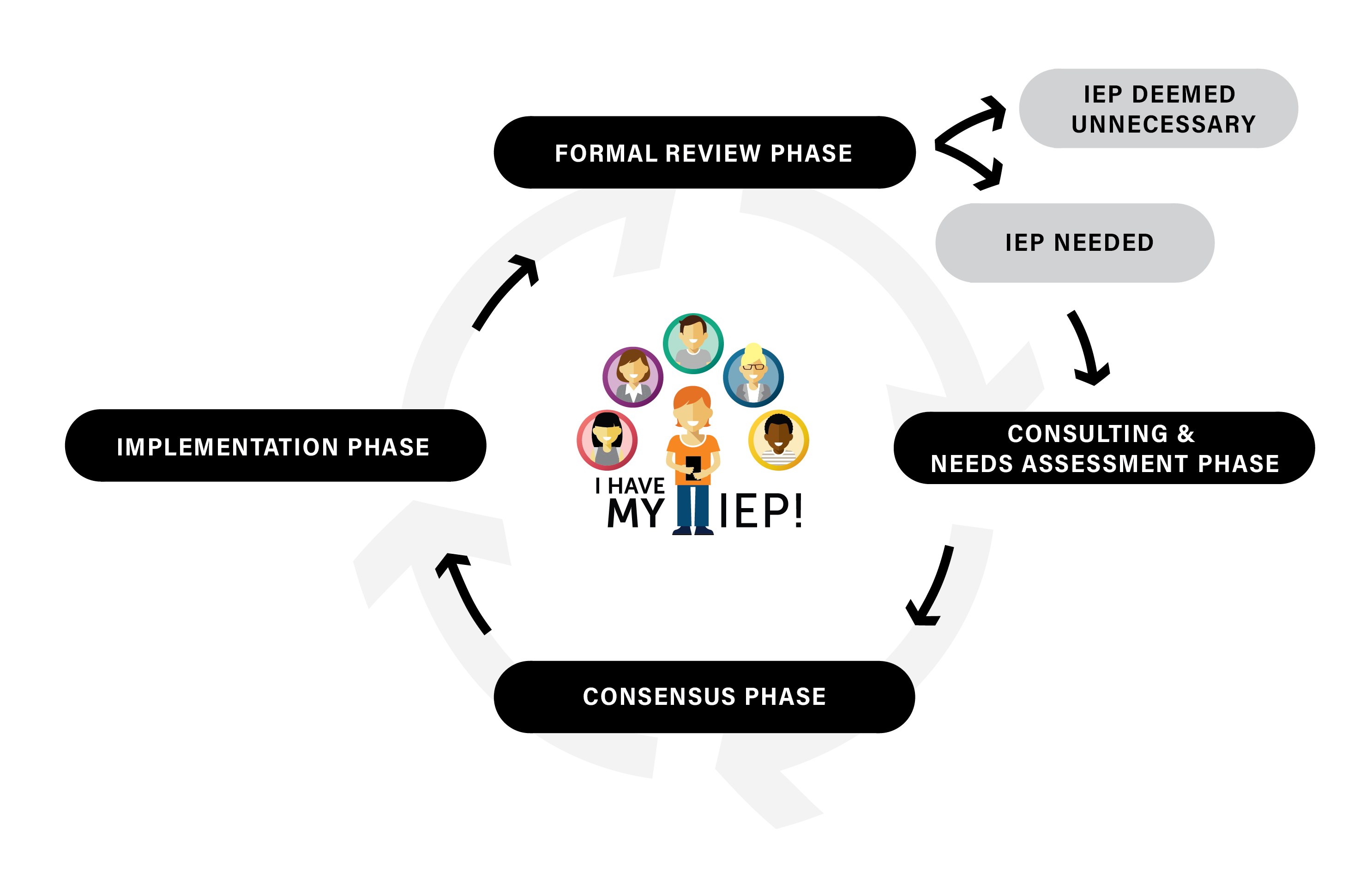 FORMAL REVIEW PHASE

IEP DEEMED UNNECESSARY

IEP NEEDED

CONSULTING & NEEDS ASSESSMENT PHASE

CONSENSUS PHASE

IMPLEMENTATION PHASE

I HAVE MY IEP!